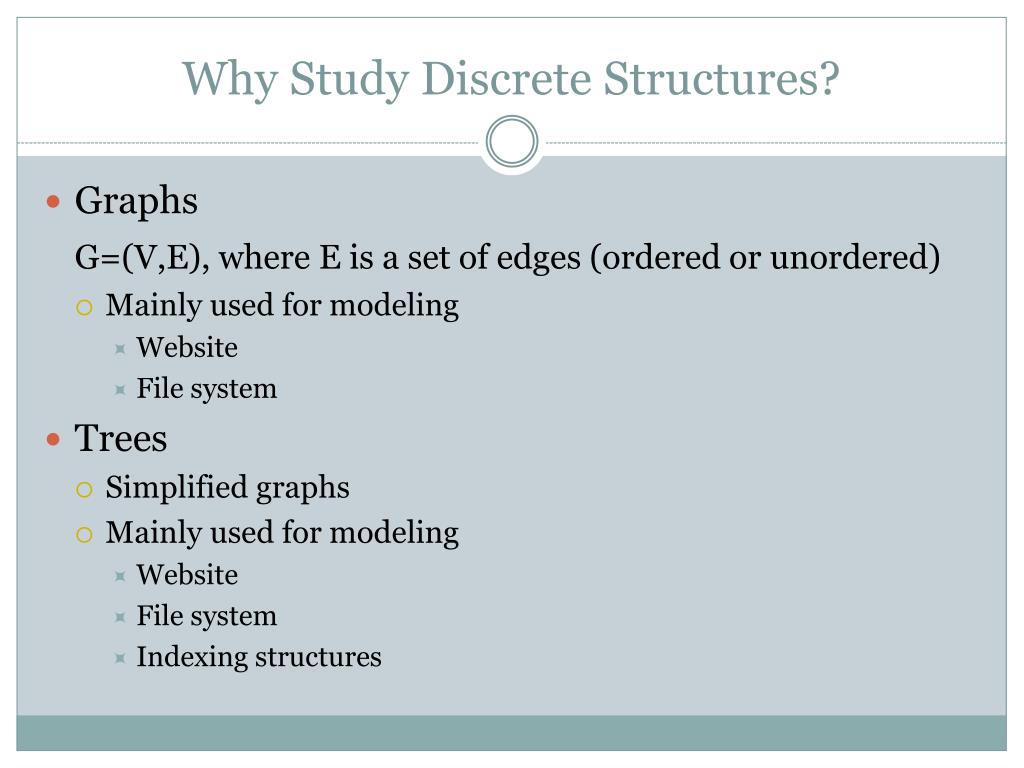 Why Study Discrete Structures?

Graphs

G=(V,E), where E is a set of edges (ordered or unordered)

Mainly used for modeling

Website

File system

Trees

Simplified graphs

Mainly used for modeling

Website

File system

Indexing structures